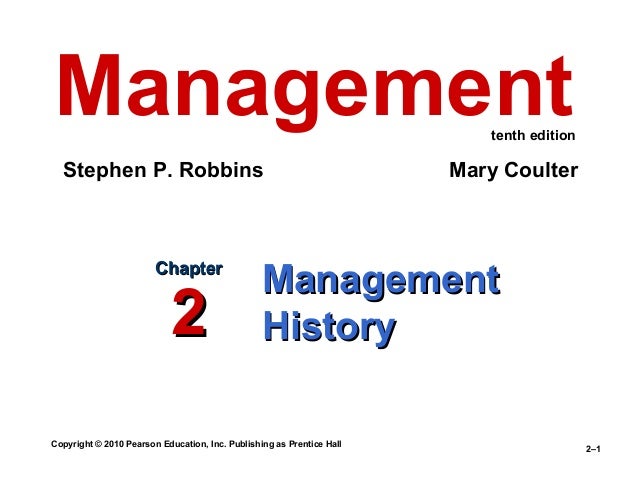 Management

tenth edition

Stephen P. Robbins

Mary Coulter

Chapter

2

Management History

Copyright © 2010 Pearson Education, Inc. Publishing as Prentice Hall

2–1